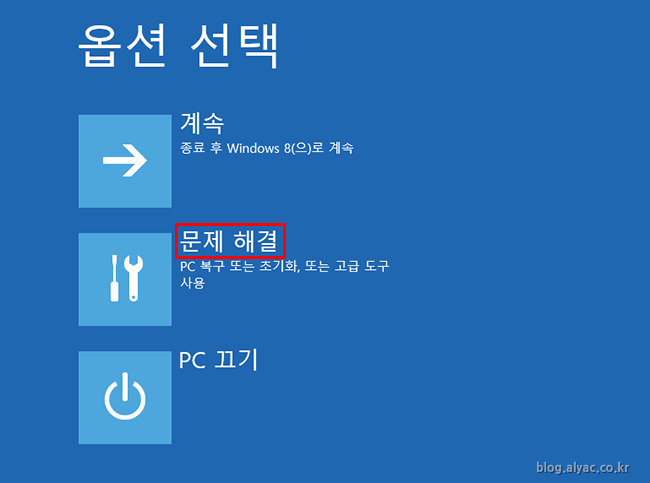 옵션 선택

계속
종료 후 Windows 8(으)로 계속

문제 해결
PC 복구 또는 초기화, 또는 고급 도구 사용

PC 끄기

blog.alyac.co.kr